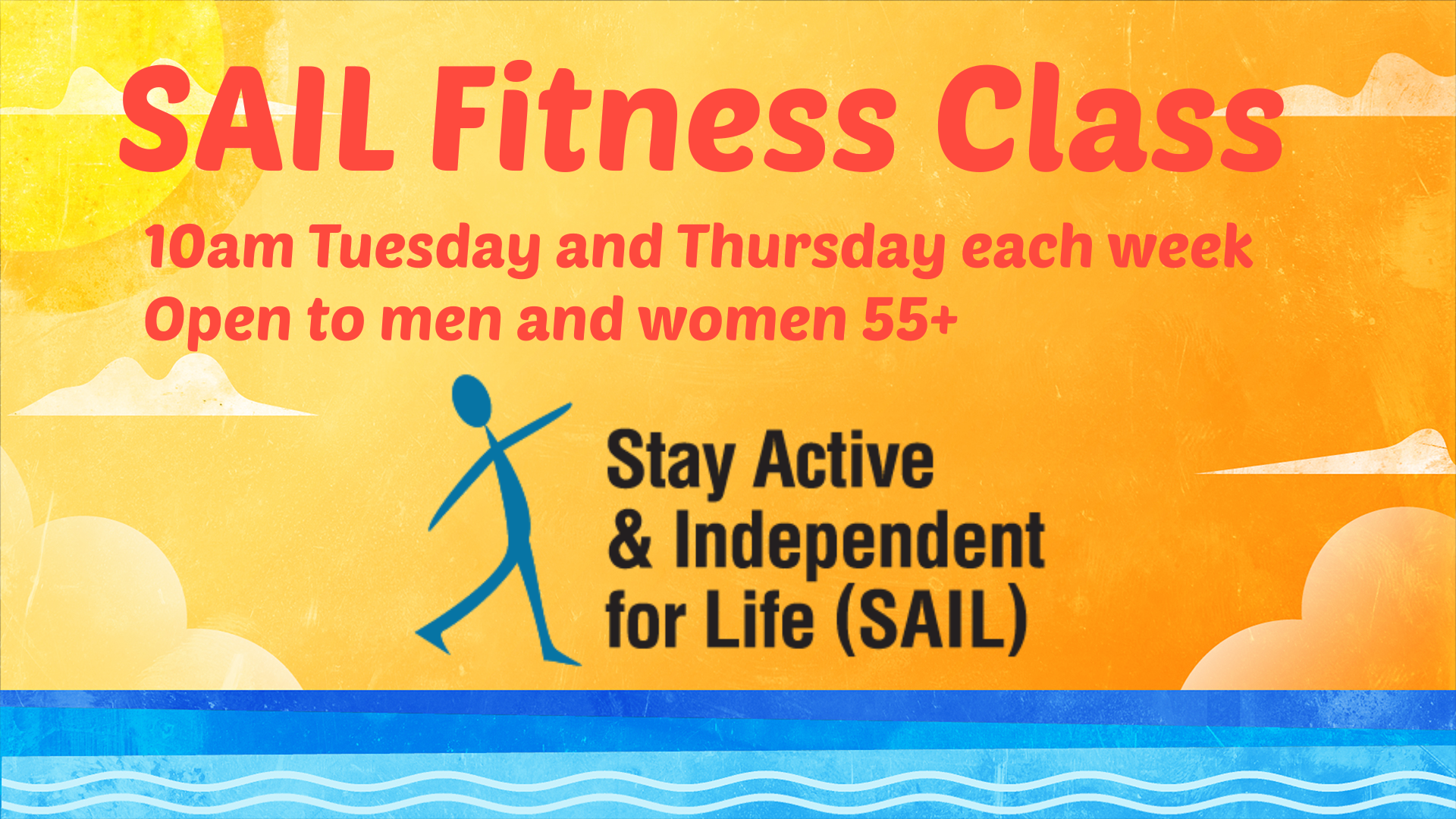 SAIL Fitness Class

10am Tuesday and Thursday each week
Open to men and women 55+

Stay Active
& Independent
for Life (SAIL)